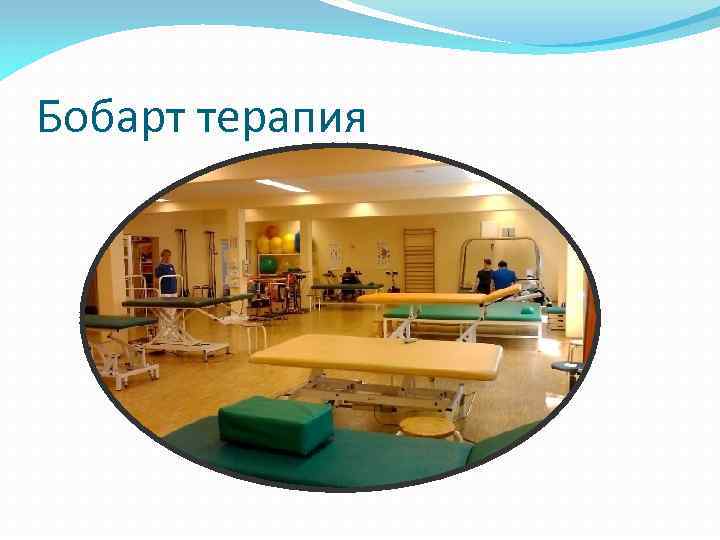 Бобарт терапия